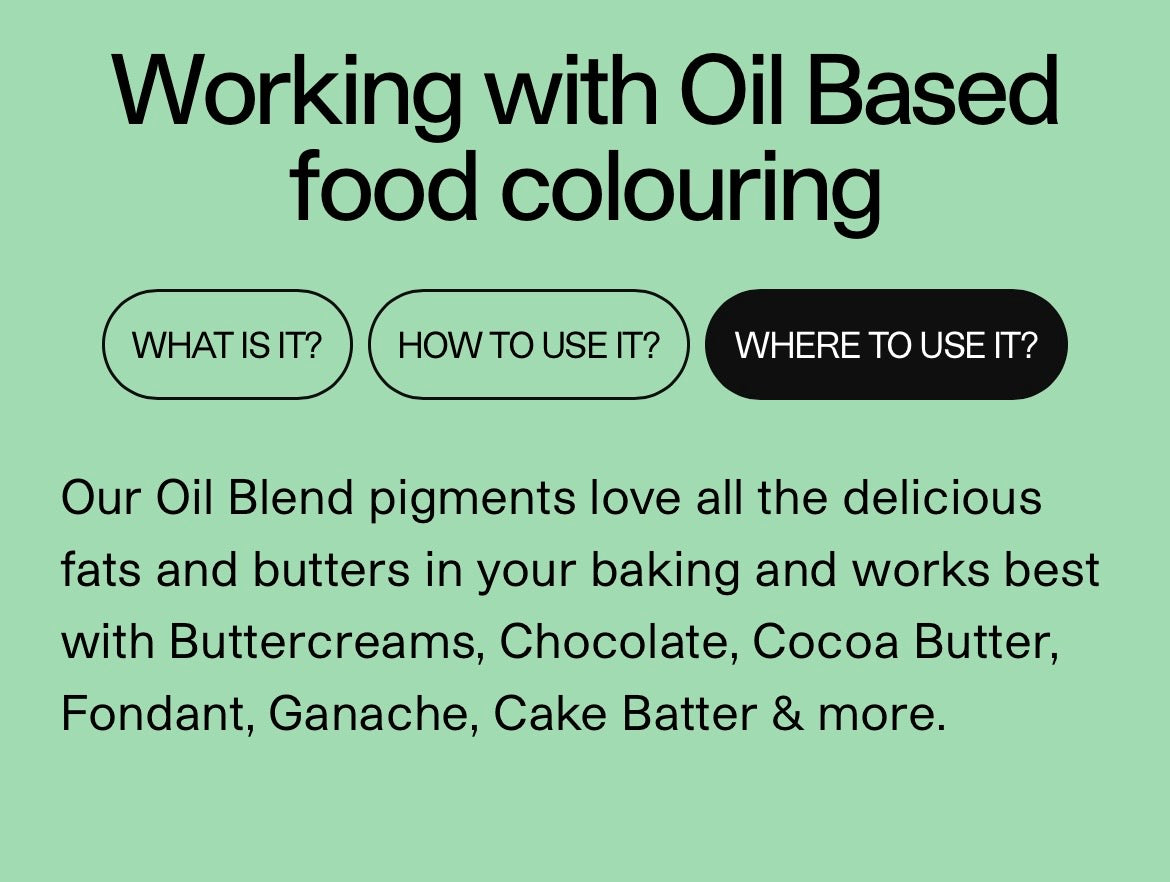 Working with Oil Based food colouring

WHAT IS IT?

HOW TO USE IT?

WHERE TO USE IT?

Our Oil Blend pigments love all the delicious fats and butters in your baking and works best with Buttercreams, Chocolate, Cocoa Butter, Fondant, Ganache, Cake Batter & more.